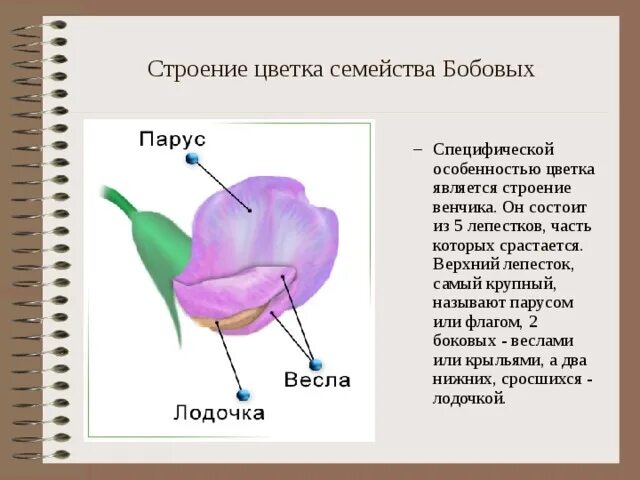 Строение цветка семейства Бобовых

Парус

Весла

Лодочка

– Специфической особенностью цветка является строение венчика. Он состоит из 5 лепестков, часть которых срастается. Верхний лепесток, самый крупный, называют парусом или флагом, 2 боковых - веслами или крыльями, а два нижних, сросшихся - лодочкой.